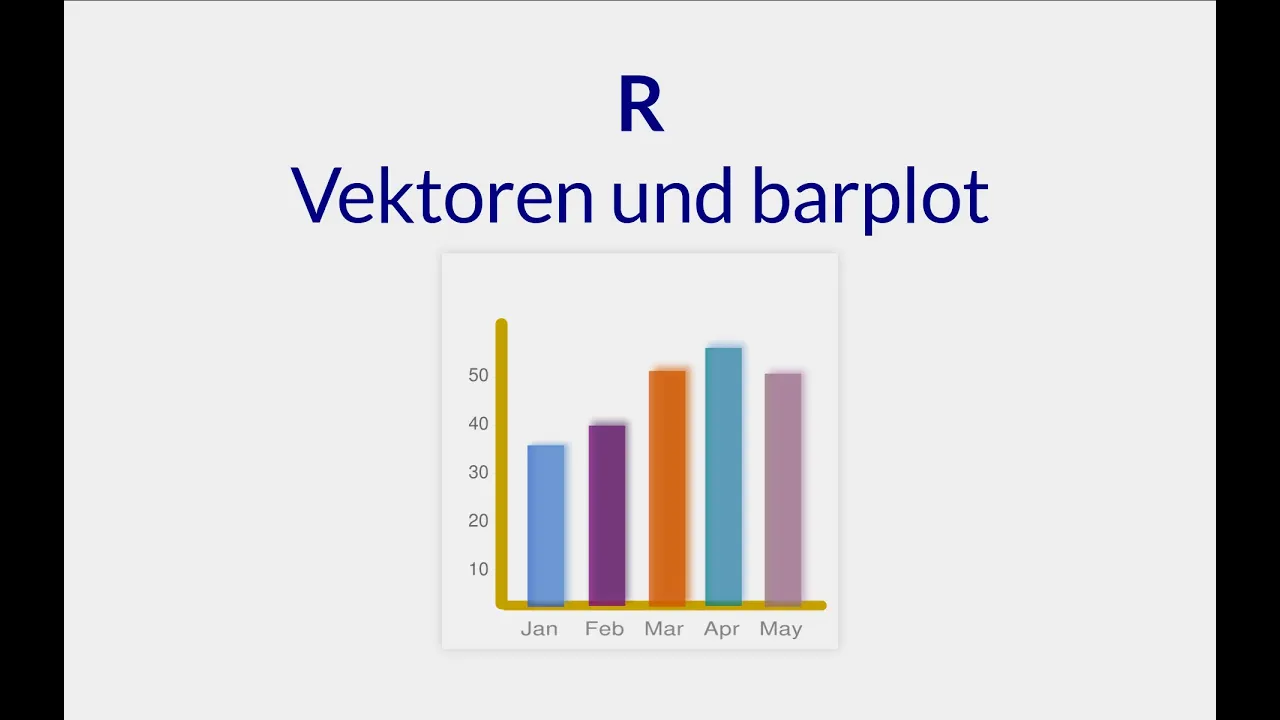 R
Vektoren und barplot

50
40
30
20
10
Jan Feb Mar Apr May